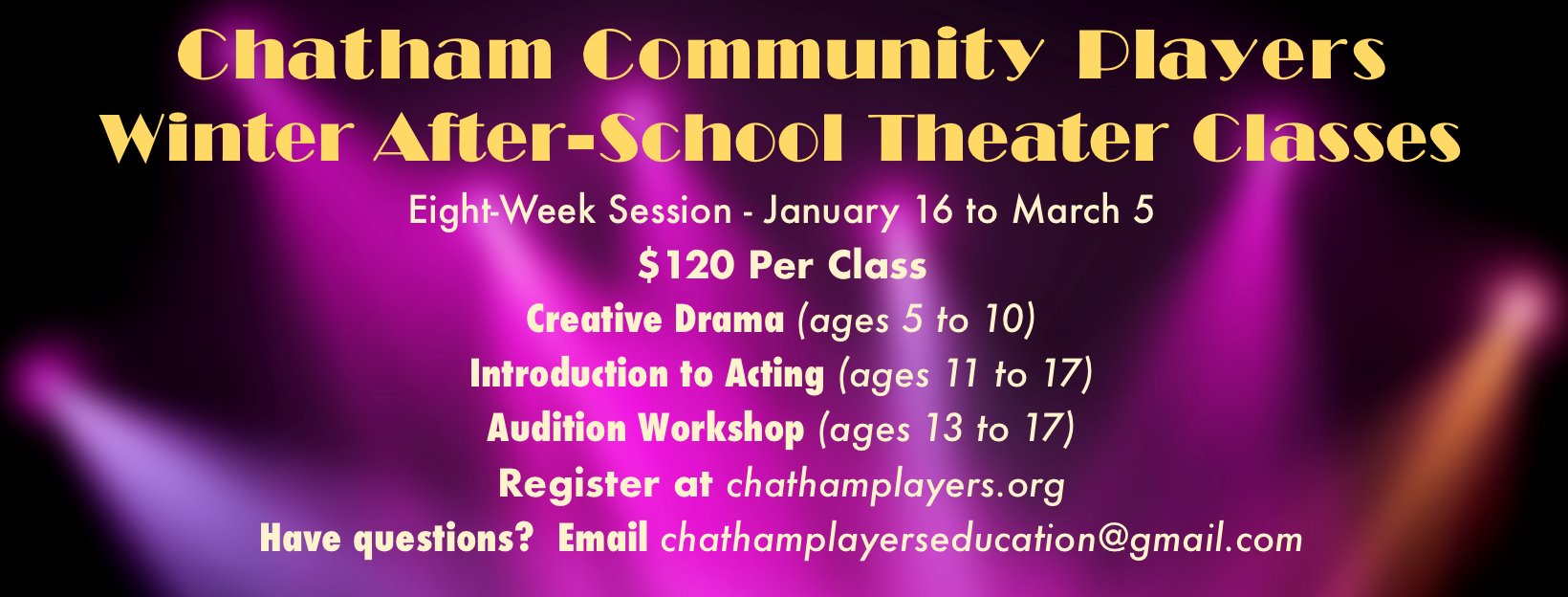 Chatham Community Players
Winter After-School Theater Classes

Eight-Week Session - January 16 to March 5

$120 Per Class

Creative Drama (ages 5 to 10)

Introduction to Acting (ages 11 to 17)

Audition Workshop (ages 13 to 17)

Register at chathamplayers.org

Have questions? Email chathamplayerseducation@gmail.com